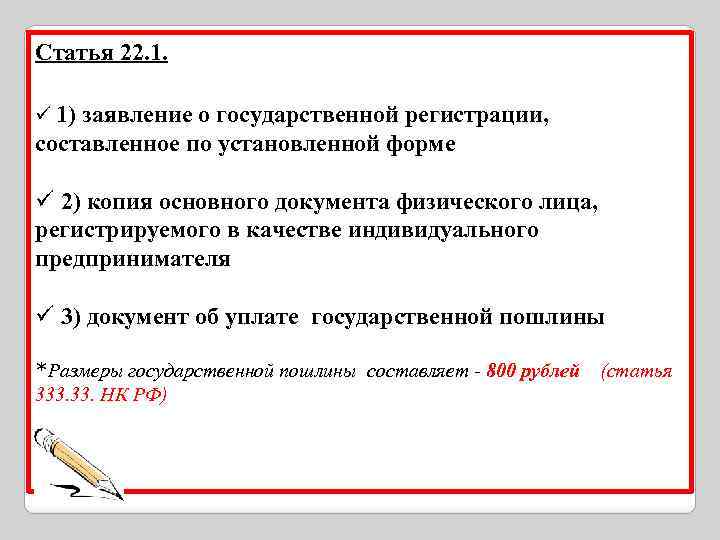 Статья 22.1.

✓ 1) заявление о государственной регистрации, составленное по установленной форме

✓ 2) копия основного документа физического лица, регистрируемого в качестве индивидуального предпринимателя

✓ 3) документ об уплате государственной пошлины

*Размеры государственной пошлины составляет - 800 рублей (статья 333.33. НК РФ)